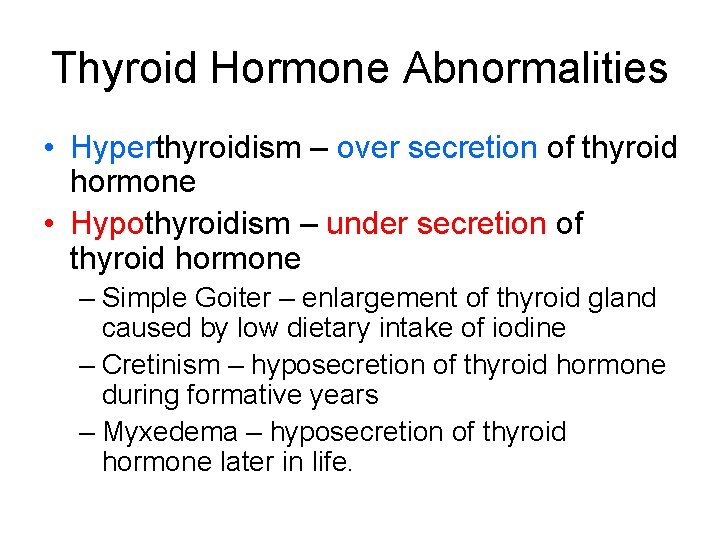 Thyroid Hormone Abnormalities

• Hyperthyroidism – over secretion of thyroid hormone

• Hypothyroidism – under secretion of thyroid hormone

– Simple Goiter – enlargement of thyroid gland caused by low dietary intake of iodine

– Cretinism – hyposecretion of thyroid hormone during formative years

– Myxedema – hyposecretion of thyroid hormone later in life.